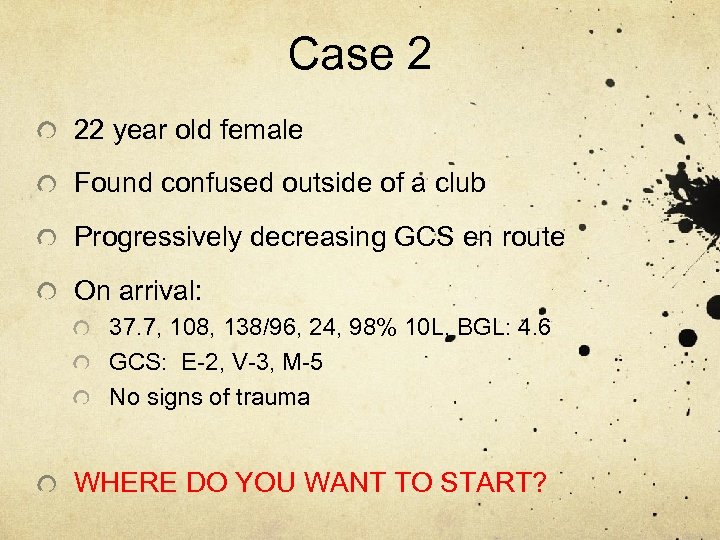 Case 2

22 year old female

Found confused outside of a club

Progressively decreasing GCS en route

On arrival:

37.7, 108, 138/96, 24, 98% 10L, BGL: 4.6

GCS: E-2, V-3, M-5

No signs of trauma

WHERE DO YOU WANT TO START?